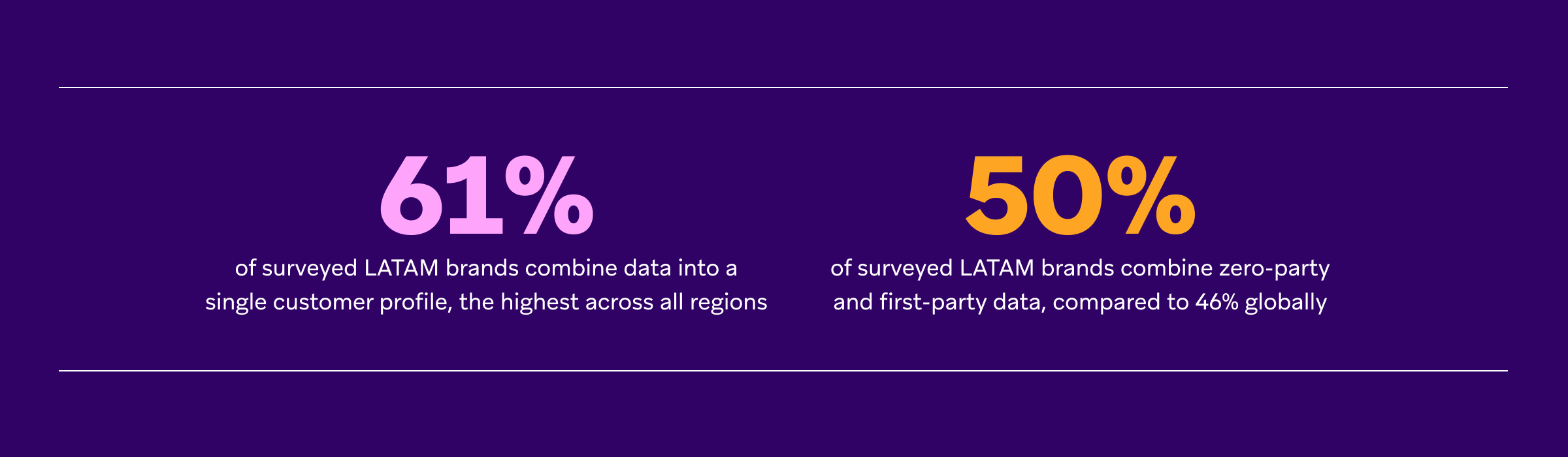 61%

of surveyed LATAM brands combine data into a single customer profile, the highest across all regions

50%

of surveyed LATAM brands combine zero-party and first-party data, compared to 46% globally